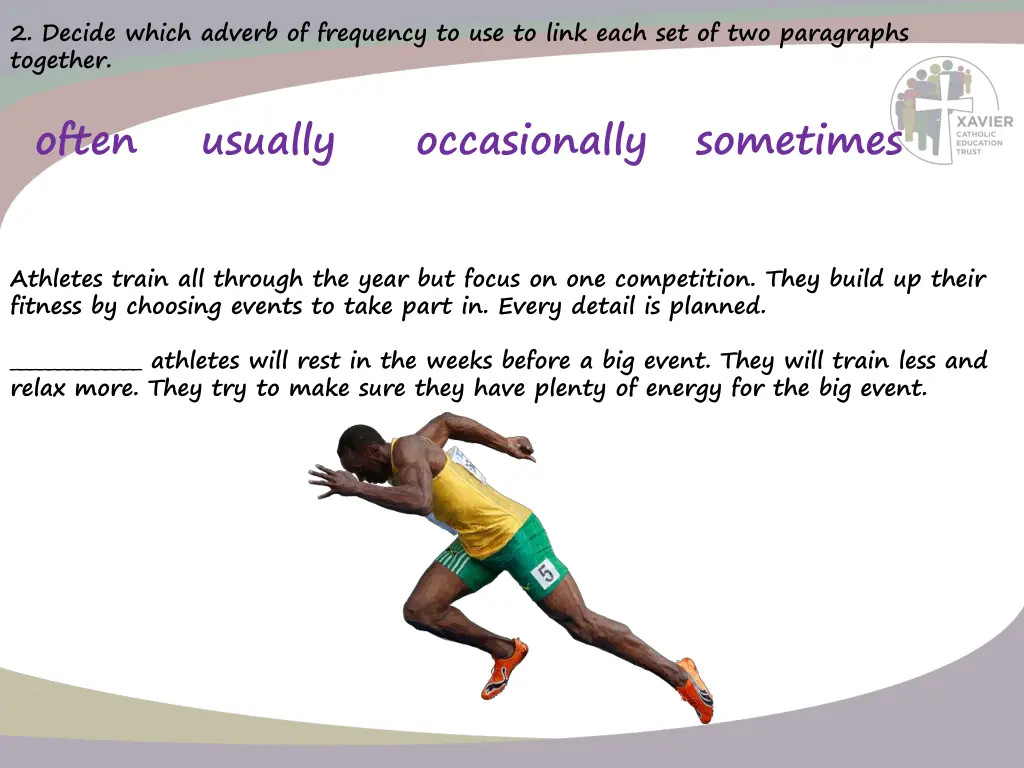 2. Decide which adverb of frequency to use to link each set of two paragraphs together.

XAVIER
CATHOLIC
EDUCATION
TRUST

often usually occasionally sometimes

Athletes train all through the year but focus on one competition. They build up their fitness by choosing events to take part in. Every detail is planned.

__________ athletes will rest in the weeks before a big event. They will train less and relax more. They try to make sure they have plenty of energy for the big event.

5